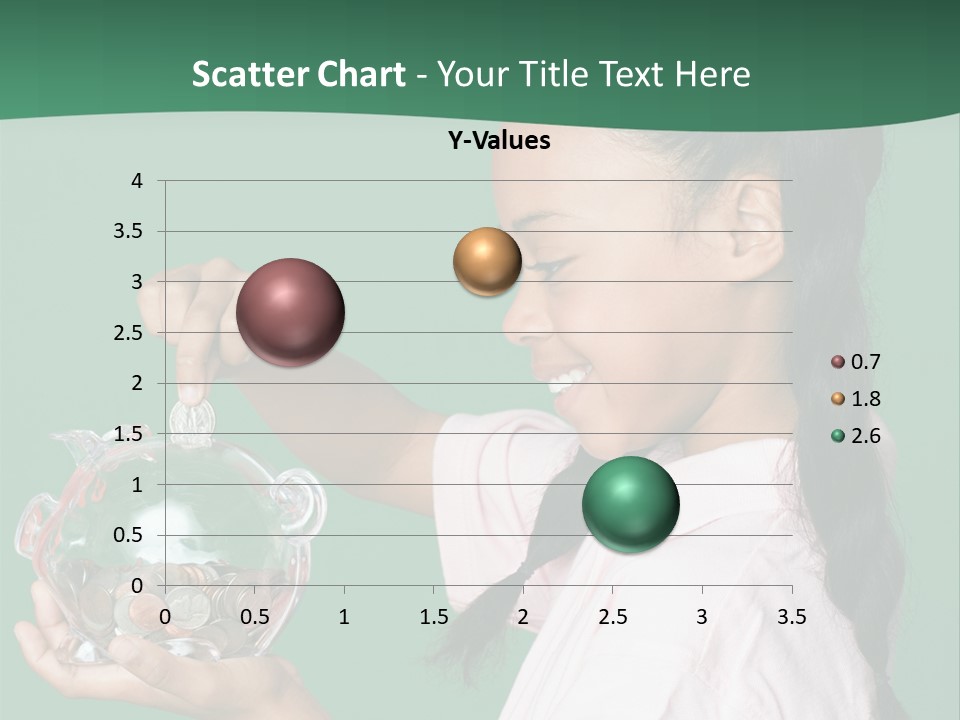 Scatter Chart - Your Title Text Here

Y-Values

4
3.5
3
2.5
2
1.5
1
0.5
0

0 0.5 1 1.5 2 2.5 3 3.5

0.7
1.8
2.6